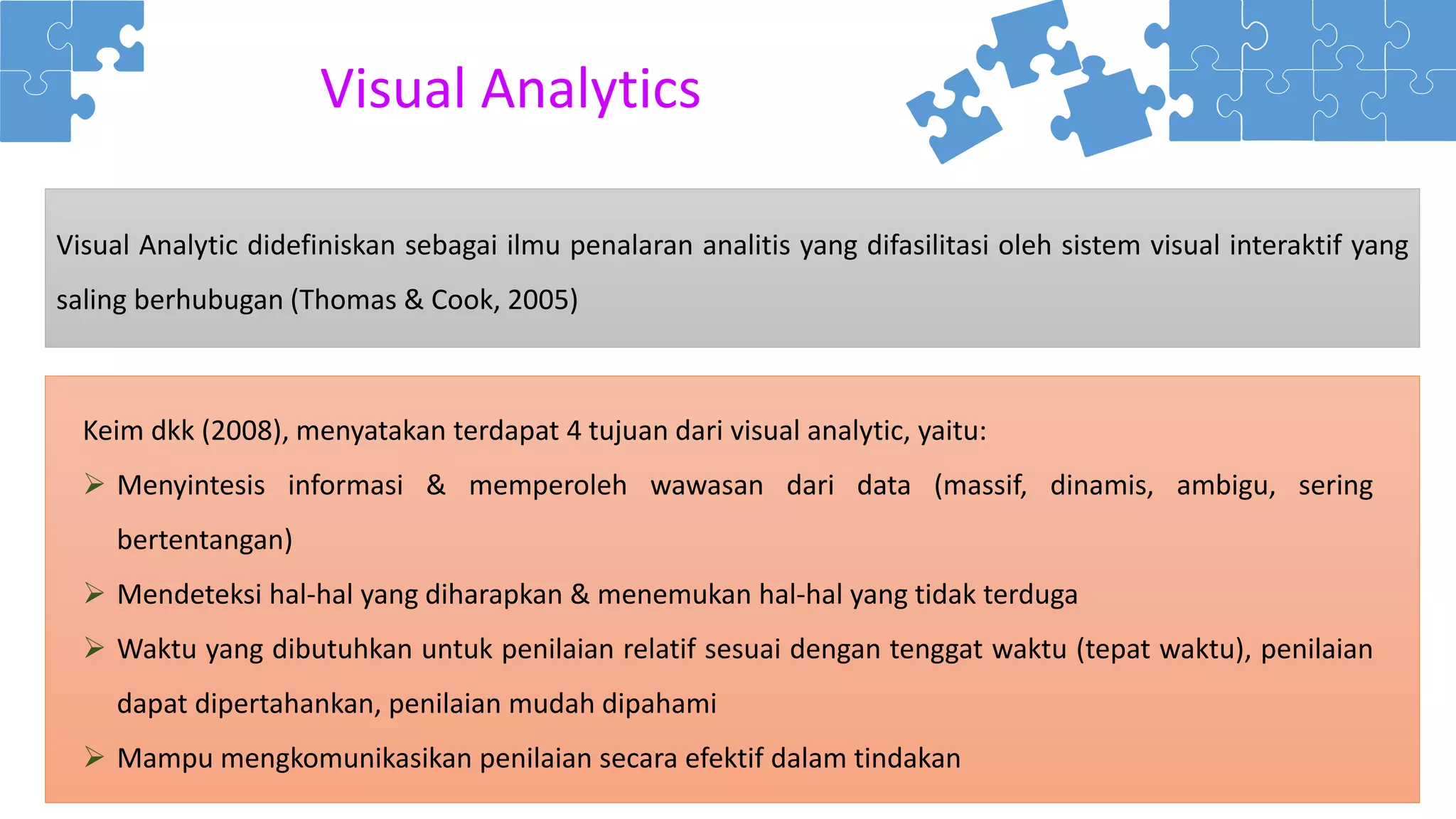 Visual Analytics

Visual Analytic didefiniskan sebagai ilmu penalaran analitis yang difasilitasi oleh sistem visual interaktif yang saling berhubugan (Thomas & Cook, 2005)

Keim dkk (2008), menyatakan terdapat 4 tujuan dari visual analytic, yaitu:

➢ Menyintesis informasi & memperoleh wawasan dari data (massif, dinamis, ambigu, sering bertentangan)

➢ Mendeteksi hal-hal yang diharapkan & menemukan hal-hal yang tidak terduga

➢ Waktu yang dibutuhkan untuk penilaian relatif sesuai dengan tenggat waktu (tepat waktu), penilaian dapat dipertahankan, penilaian mudah dipahami

➢ Mampu mengkomunikasikan penilaian secara efektif dalam tindakan